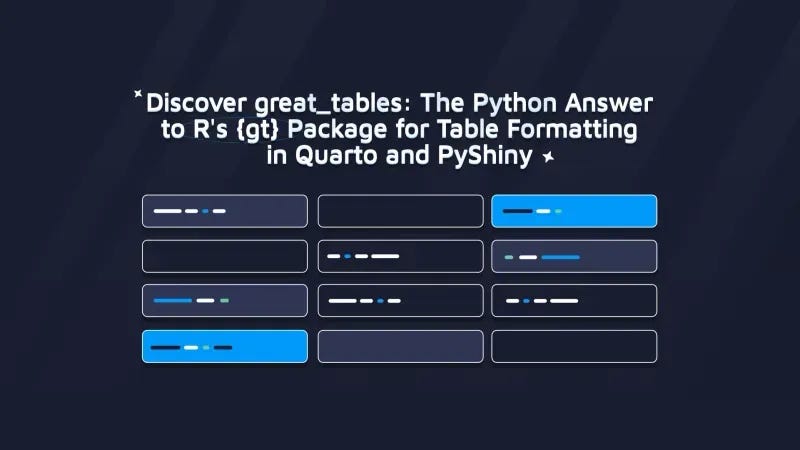 Discover great_tables: The Python Answer to R's {gt} Package for Table Formatting in Quarto and PyShiny